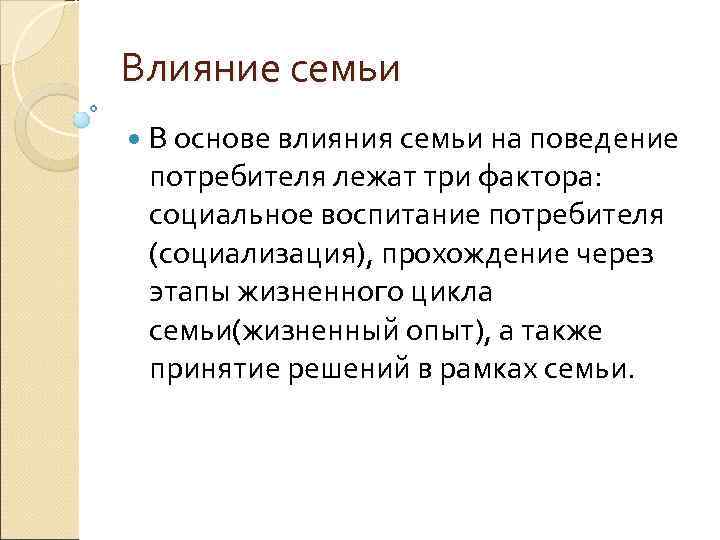 Влияние семьи

В основе влияния семьи на поведение потребителя лежат три фактора: социальное воспитание потребителя (социализация), прохождение через этапы жизненного цикла семьи(жизненный опыт), а также принятие решений в рамках семьи.